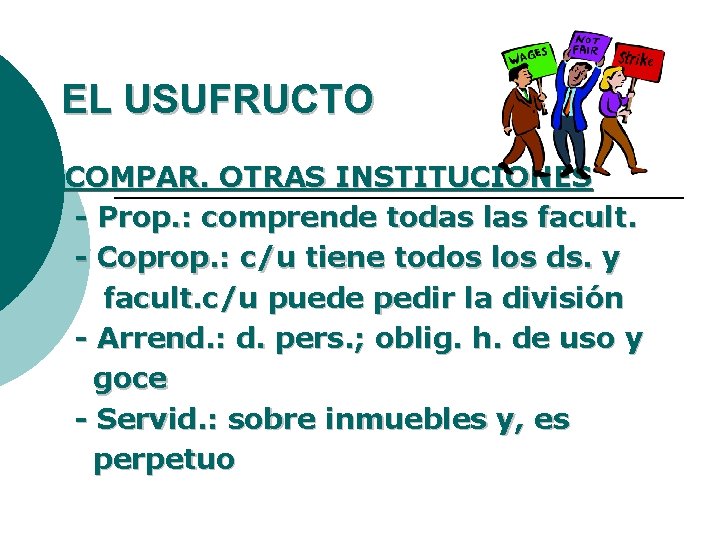 WAGES
NOT FAIR
Strike

EL USUFRUCTO

COMPAR. OTRAS INSTITUCIONES
- Prop.: comprende todas las facult.
- Coprop.: c/u tiene todos los ds. y facult.c/u puede pedir la división
- Arrend.: d. pers.; oblig. h. de uso y goce
- Servid.: sobre inmuebles y, es perpetuo